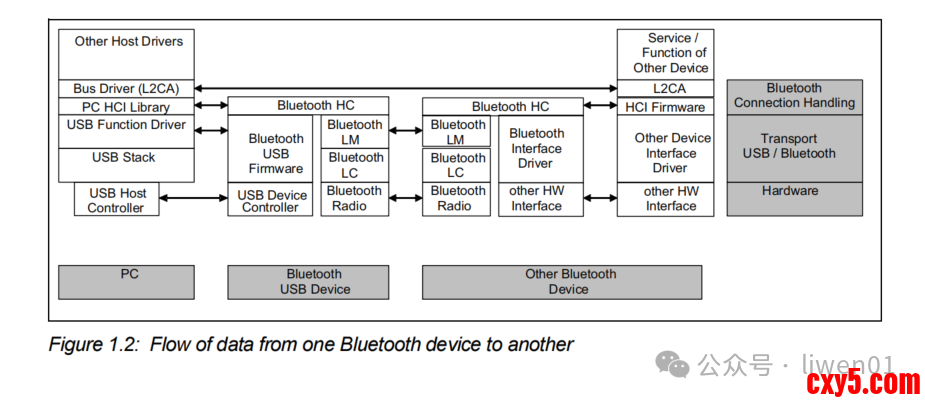 Other Host Drivers

Bus Driver (L2CA)

PC HCI Library

USB Function Driver

USB Stack

USB Host Controller

Bluetooth HC

Bluetooth USB Firmware

USB Device Controller

Bluetooth LM

Bluetooth LC

Bluetooth Radio

Bluetooth HC

Bluetooth LM

Bluetooth LC

Bluetooth Radio

Bluetooth Interface Driver

other HW Interface

Service / Function of Other Device

L2CA

HCI Firmware

Other Device Interface Driver

other HW Interface

Bluetooth Connection Handling

Transport USB / Bluetooth

Hardware

PC

Bluetooth USB Device

Other Bluetooth Device

Figure 1.2: Flow of data from one Bluetooth device to another

公众号 · liwen01

cxy5.com